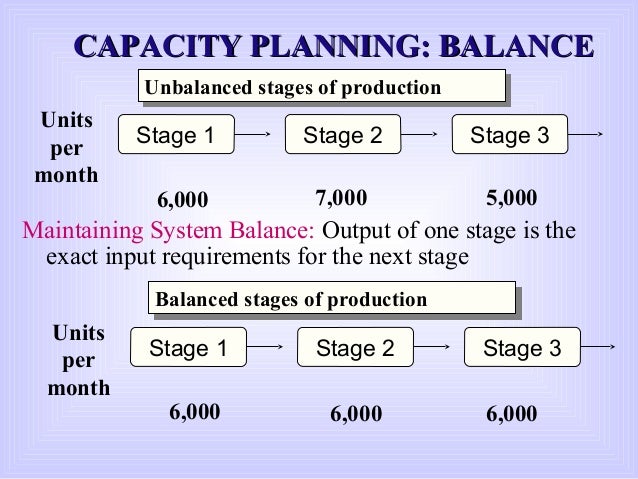 CAPACITY PLANNING: BALANCE

Unbalanced stages of production

Units per month

Stage 1

Stage 2

Stage 3

6,000

7,000

5,000

Maintaining System Balance: Output of one stage is the exact input requirements for the next stage

Balanced stages of production

Units per month

Stage 1

Stage 2

Stage 3

6,000

6,000

6,000